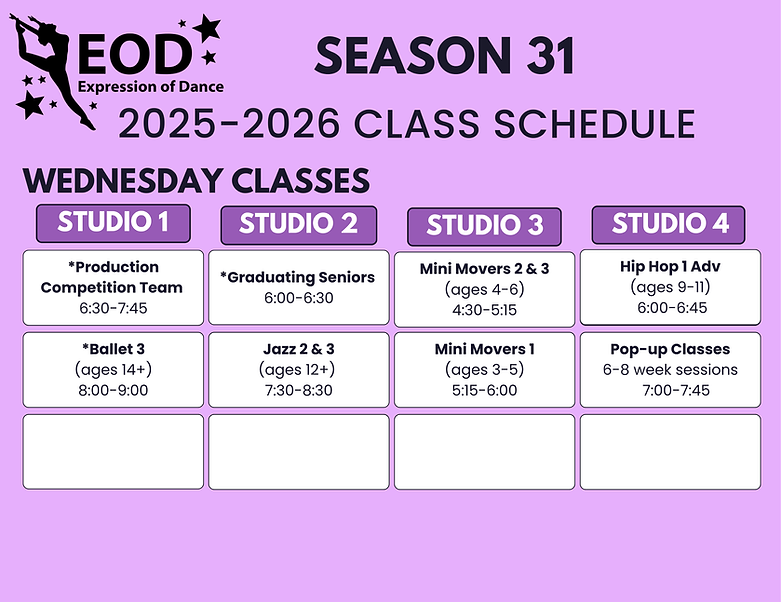 EOD
Expression of Dance

SEASON 31

2025-2026 CLASS SCHEDULE

WEDNESDAY CLASSES

| STUDIO 1 | STUDIO 2 | STUDIO 3 | STUDIO 4 |
|---|---|---|---|
| *Production Competition Team 6:30-7:45 | *Graduating Seniors 6:00-6:30 | Mini Movers 2 & 3 (ages 4-6) 4:30-5:15 | Hip Hop 1 Adv (ages 9-11) 6:00-6:45 |
| *Ballet 3 (ages 14+) 8:00-9:00 | Jazz 2 & 3 (ages 12+) 7:30-8:30 | Mini Movers 1 (ages 3-5) 5:15-6:00 | Pop-up Classes 6-8 week sessions 7:00-7:45 |
| | | | |